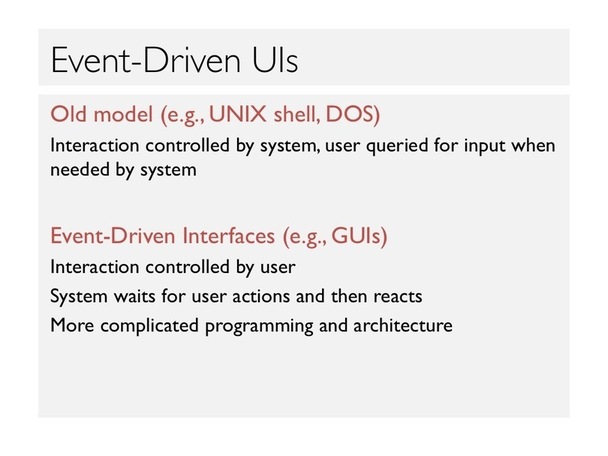 Event-Driven UIs

Old model (e.g., UNIX shell, DOS)

Interaction controlled by system, user queried for input when needed by system

Event-Driven Interfaces (e.g., GUIs)

Interaction controlled by user

System waits for user actions and then reacts

More complicated programming and architecture